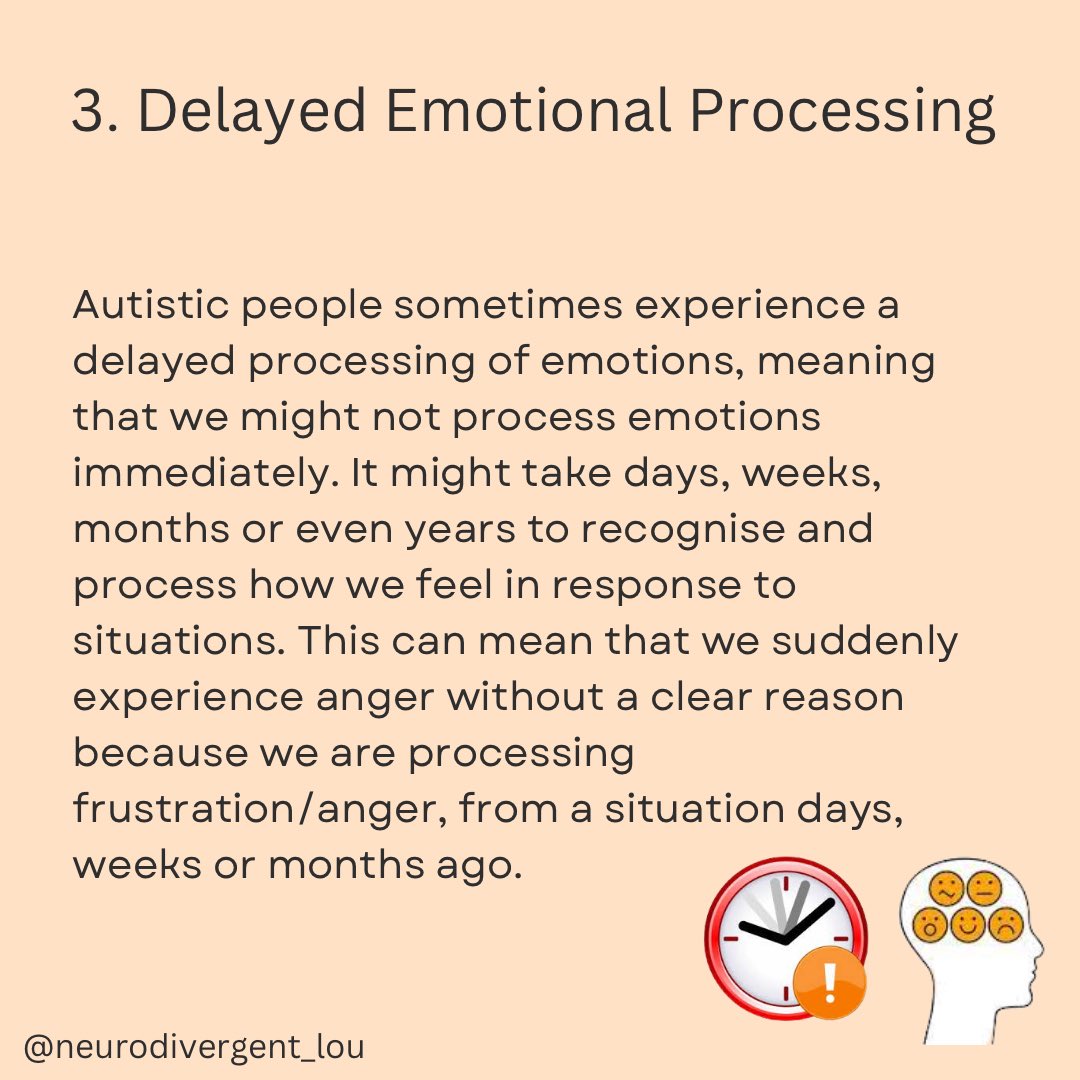 3. Delayed Emotional Processing

Autistic people sometimes experience a delayed processing of emotions, meaning that we might not process emotions immediately. It might take days, weeks, months or even years to recognise and process how we feel in response to situations. This can mean that we suddenly experience anger without a clear reason because we are processing frustration/anger, from a situation days, weeks or months ago.

!

@neurodivergent_lou